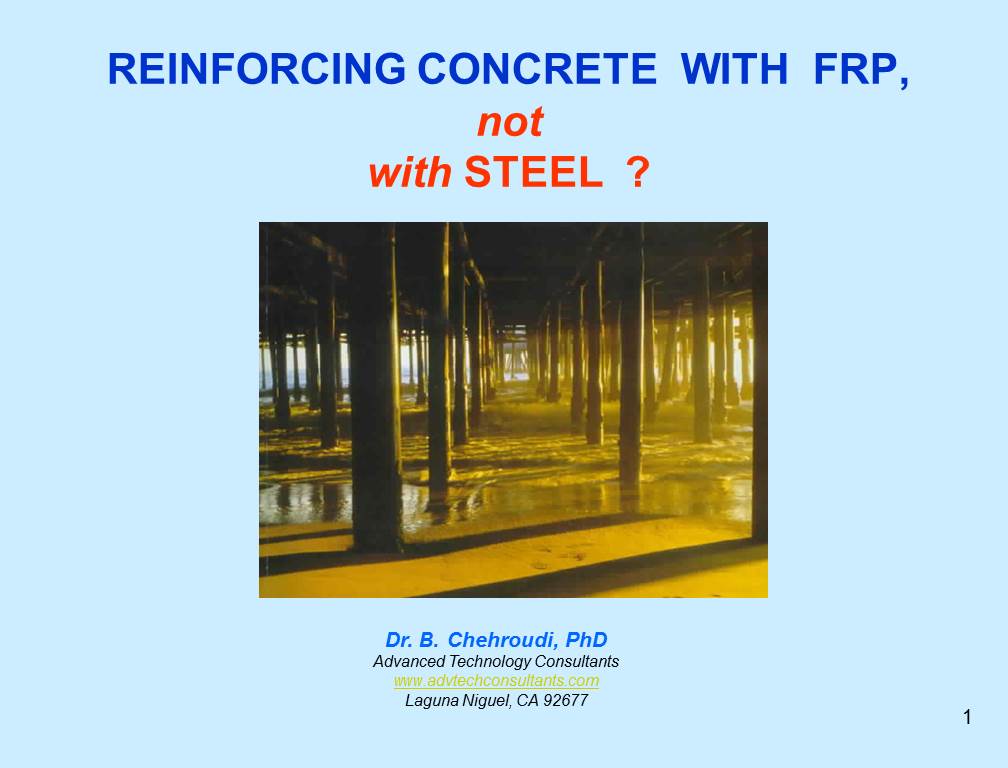 REINFORCING CONCRETE WITH FRP,
not
with STEEL ?

Dr. B. Chehroudi, PhD
Advanced Technology Consultants
www.advtechconsultants.com
Laguna Niguel, CA 92677

1